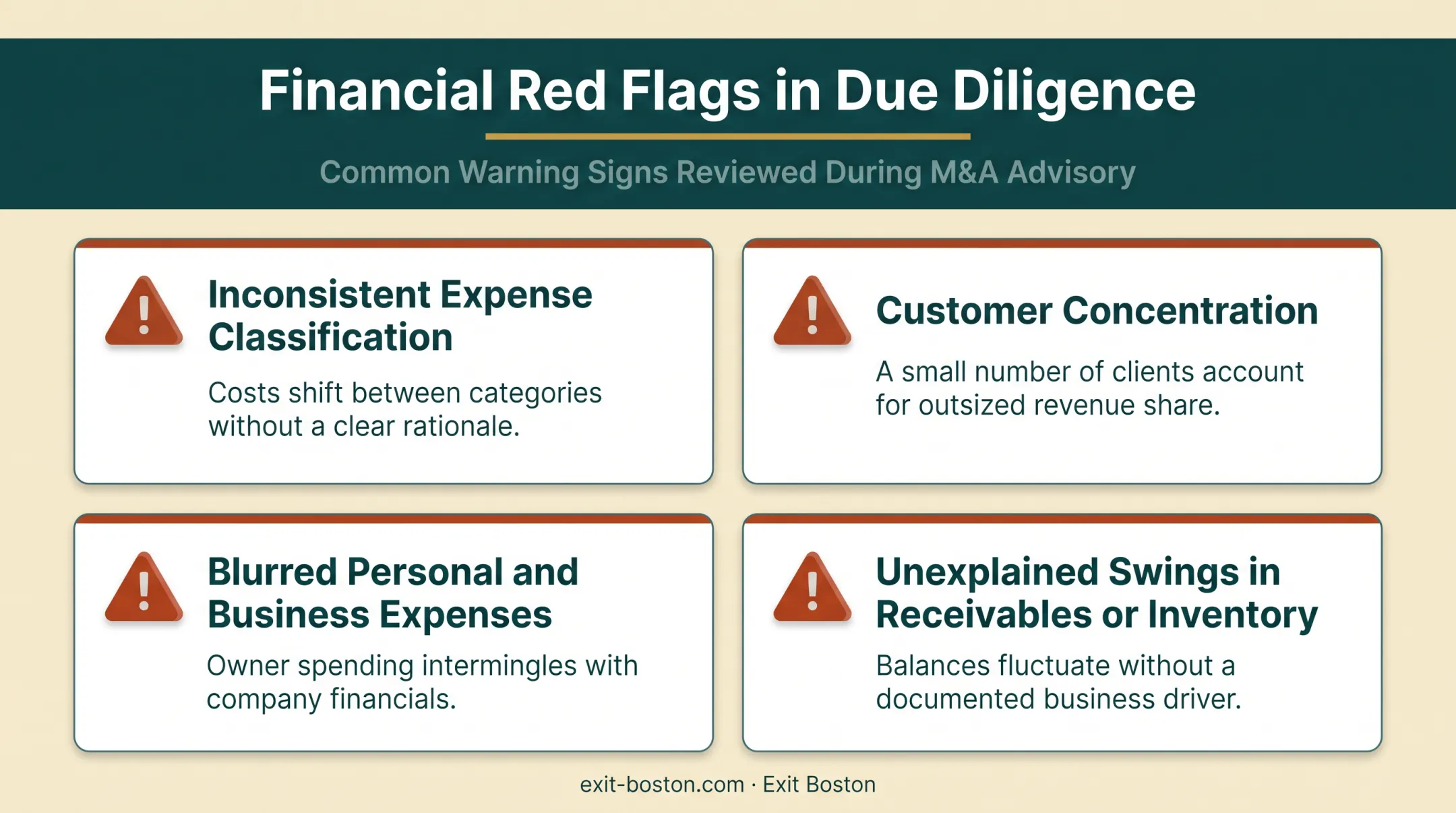 Financial Red Flags in Due Diligence

Common Warning Signs Reviewed During M&A Advisory

Inconsistent Expense Classification

Costs shift between categories without a clear rationale.

Customer Concentration

A small number of clients account for outsized revenue share.

Blurred Personal and Business Expenses

Owner spending intermingles with company financials.

Unexplained Swings in Receivables or Inventory

Balances fluctuate without a documented business driver.

exit-boston.com · Exit Boston